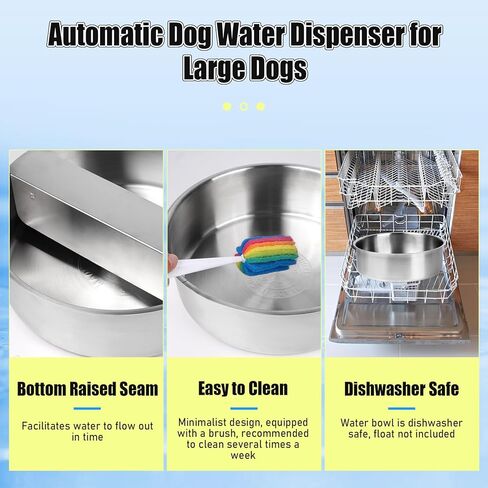 Automatic Dog Water Dispenser for Large Dogs

Bottom Raised Seam

Facilitates water to flow out in time

Easy to Clean

Minimalist design, equipped with a brush, recommended to clean several times a week

Dishwasher Safe

Water bowl is dishwasher safe, float not included